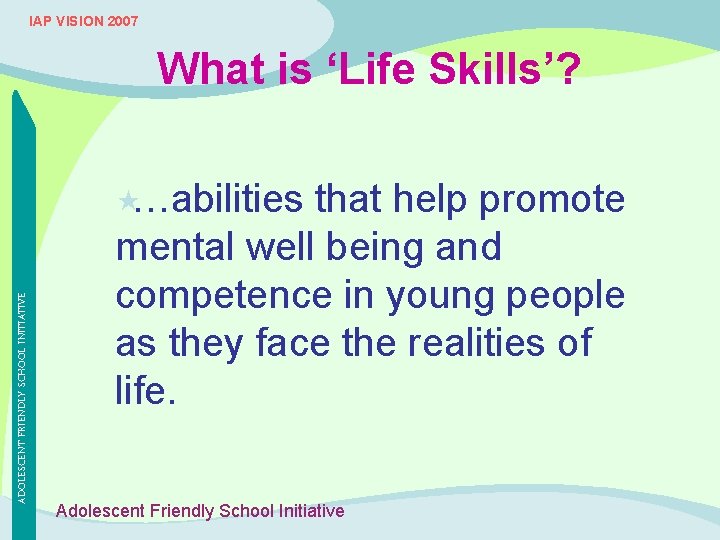 IAP VISION 2007

What is ‘Life Skills’?

ADOLESCENT FRIENDLY SCHOOL INITIATIVE

…abilities that help promote mental well being and competence in young people as they face the realities of life.

Adolescent Friendly School Initiative